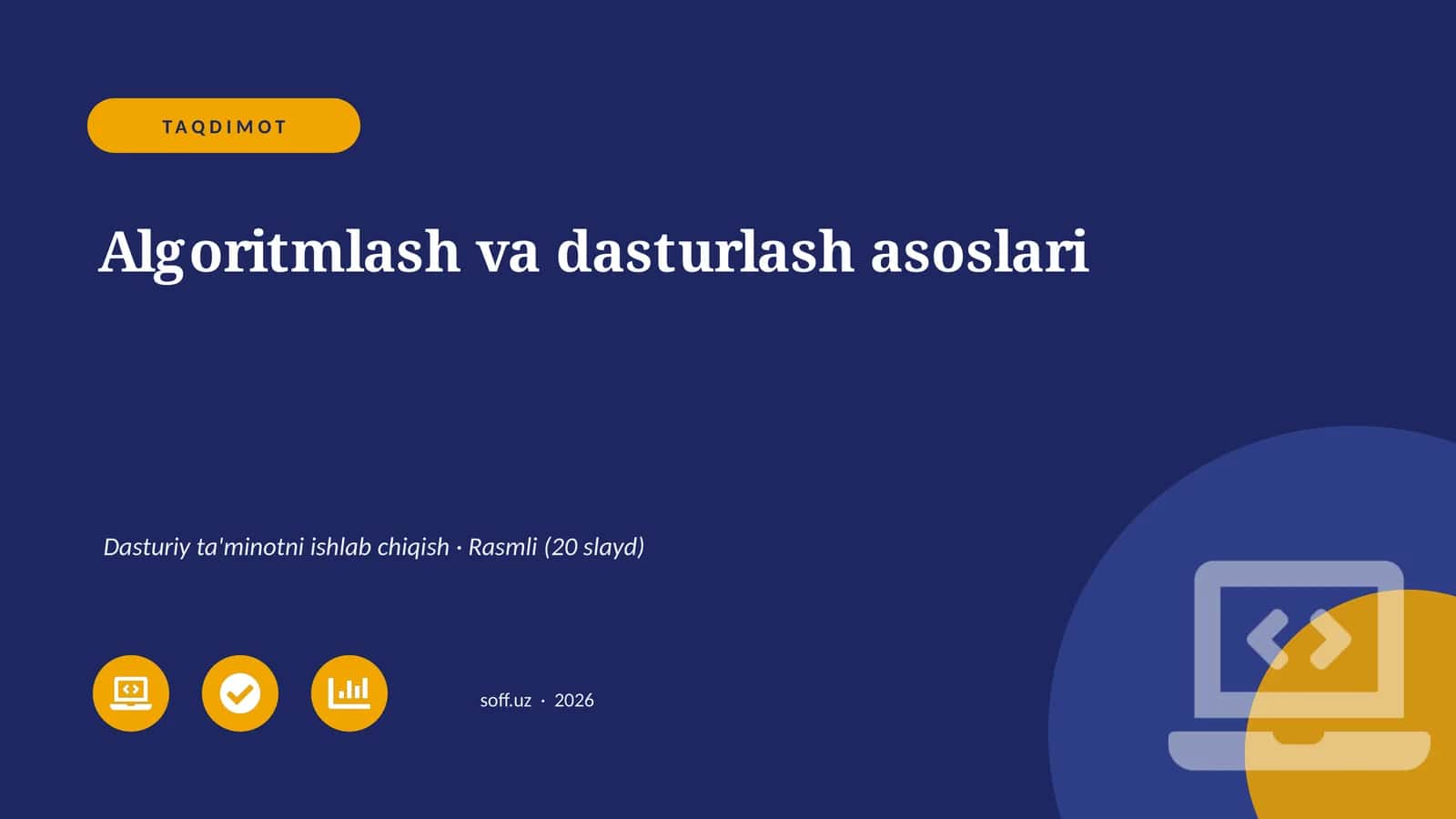 TAQDIMOT

Algoritmlash va dasturlash asoslari

Dasturiy ta'minotni ishlab chiqish · Rasmli (20 slayd)

soff.uz · 2026